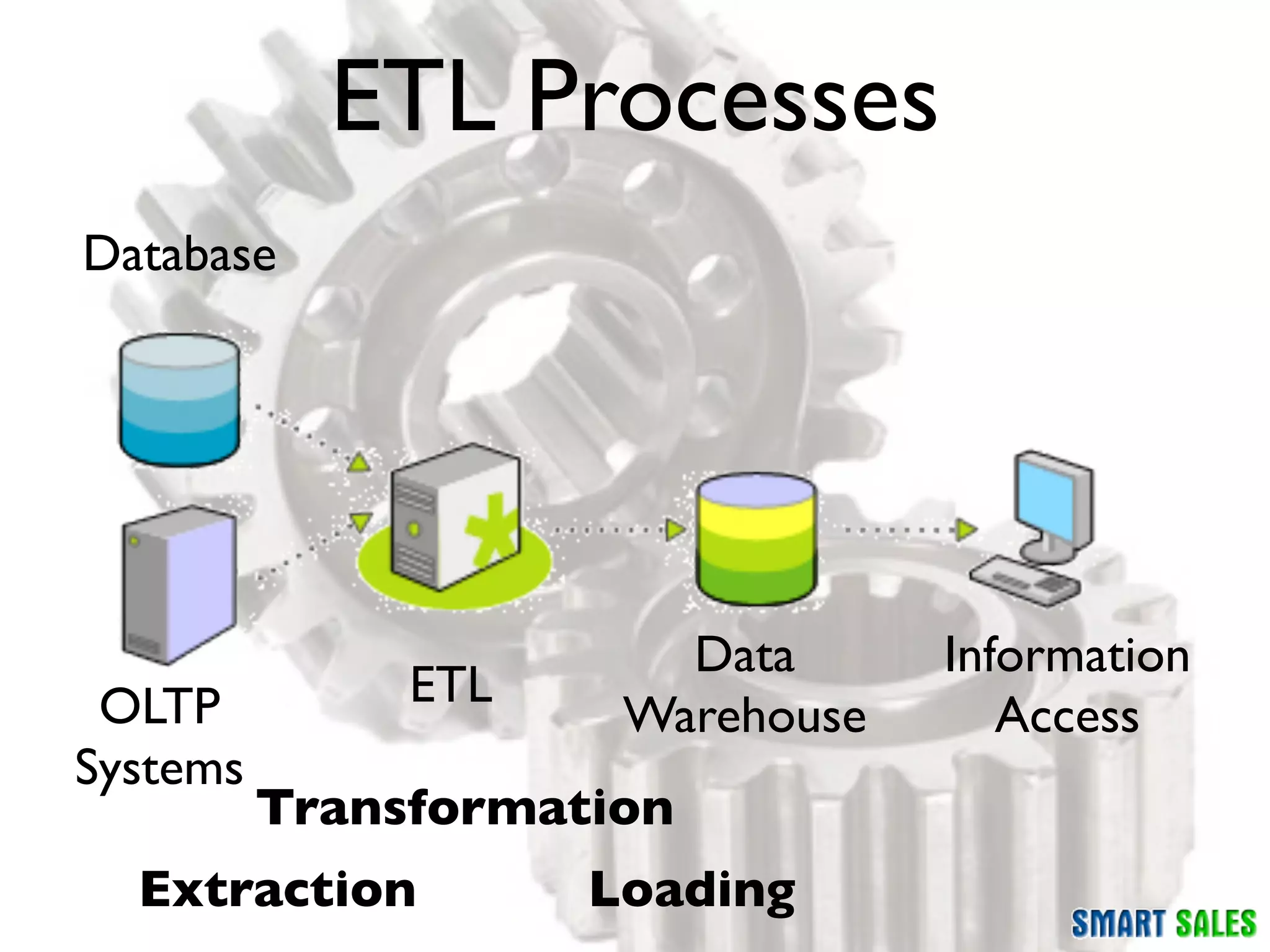 ETL Processes

Database

OLTP Systems

ETL

Data Warehouse

Information Access

Transformation

Extraction

Loading

SMART SALES